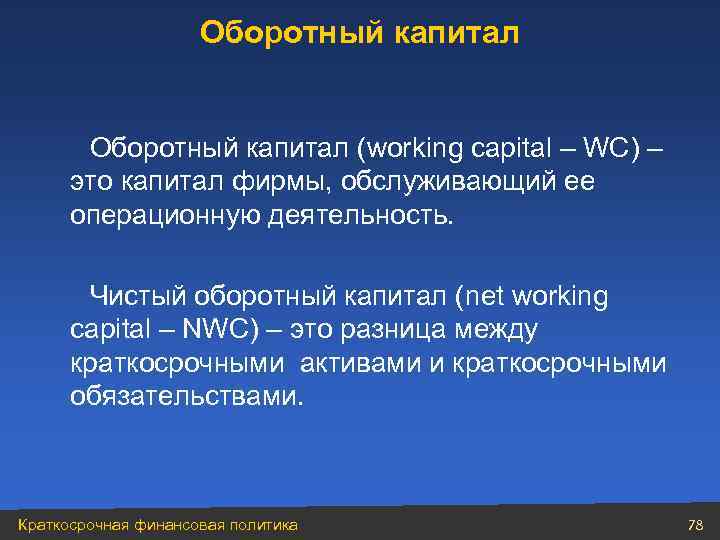 Оборотный капитал

Оборотный капитал (working capital – WC) – это капитал фирмы, обслуживающий ее операционную деятельность.

Чистый оборотный капитал (net working capital – NWC) – это разница между краткосрочными активами и краткосрочными обязательствами.

Краткосрочная финансовая политика

78